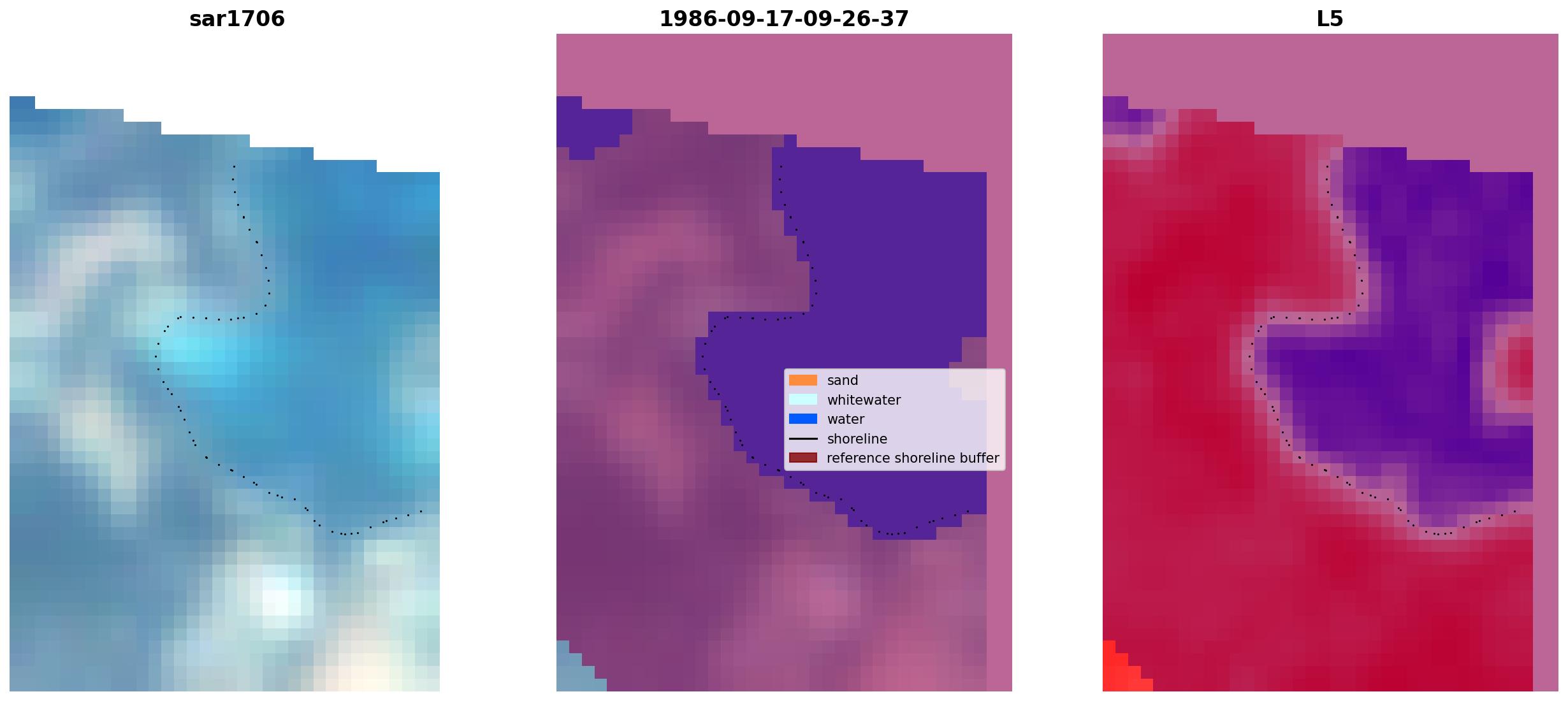 sar1706

1986-09-17-09-26-37

sand
whitewater
water
shoreline
reference shoreline buffer

L5